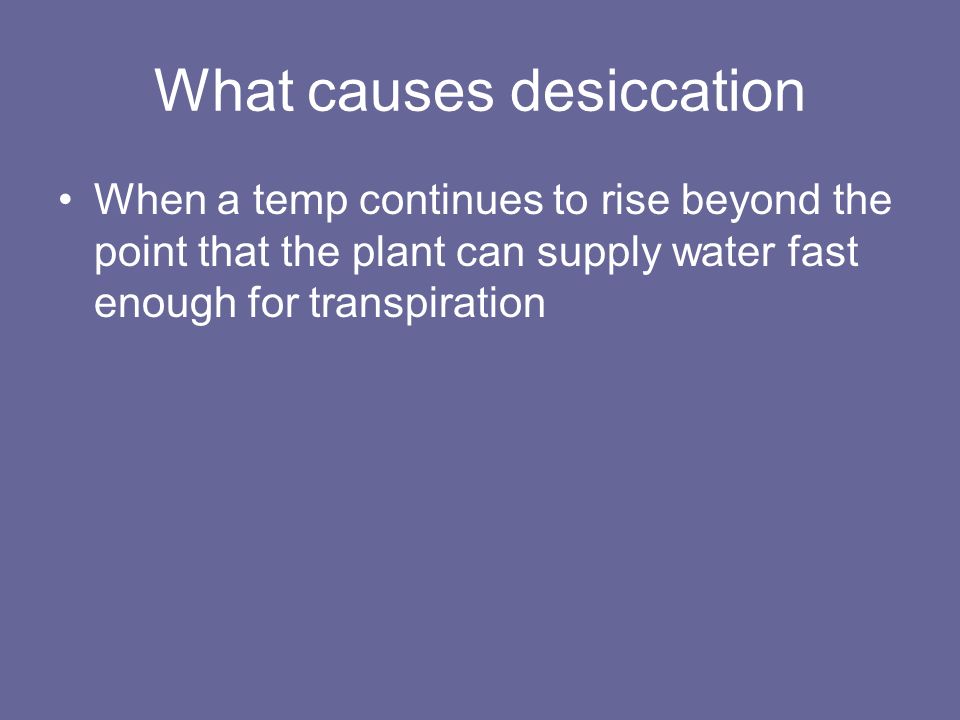 What causes desiccation

• When a temp continues to rise beyond the point that the plant can supply water fast enough for transpiration